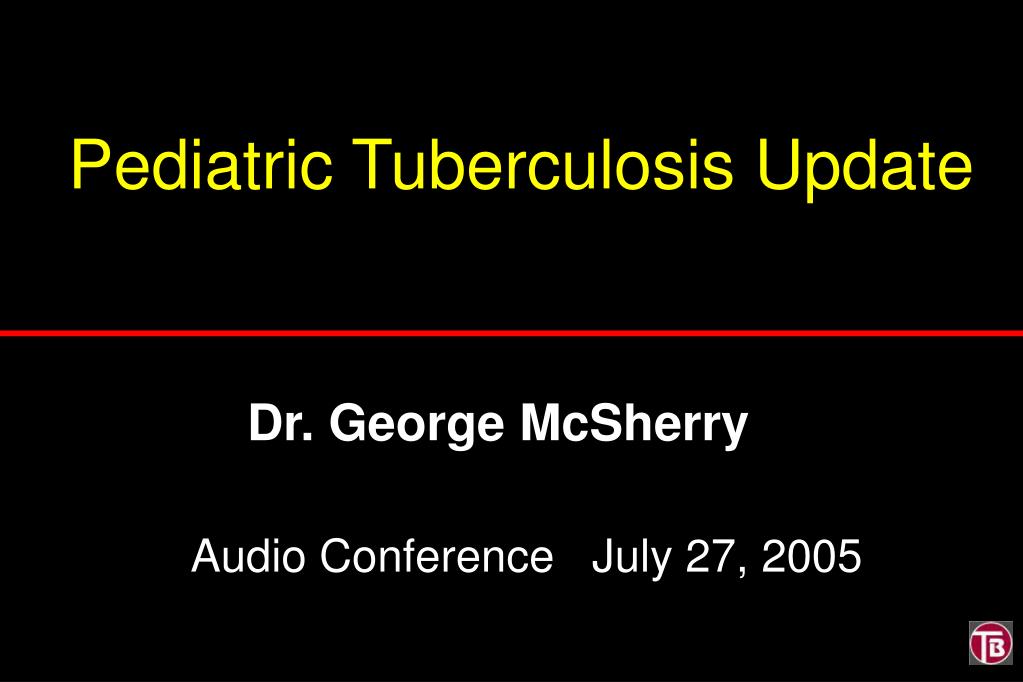 Pediatric Tuberculosis Update

Dr. George McSherry

Audio Conference July 27, 2005

TB